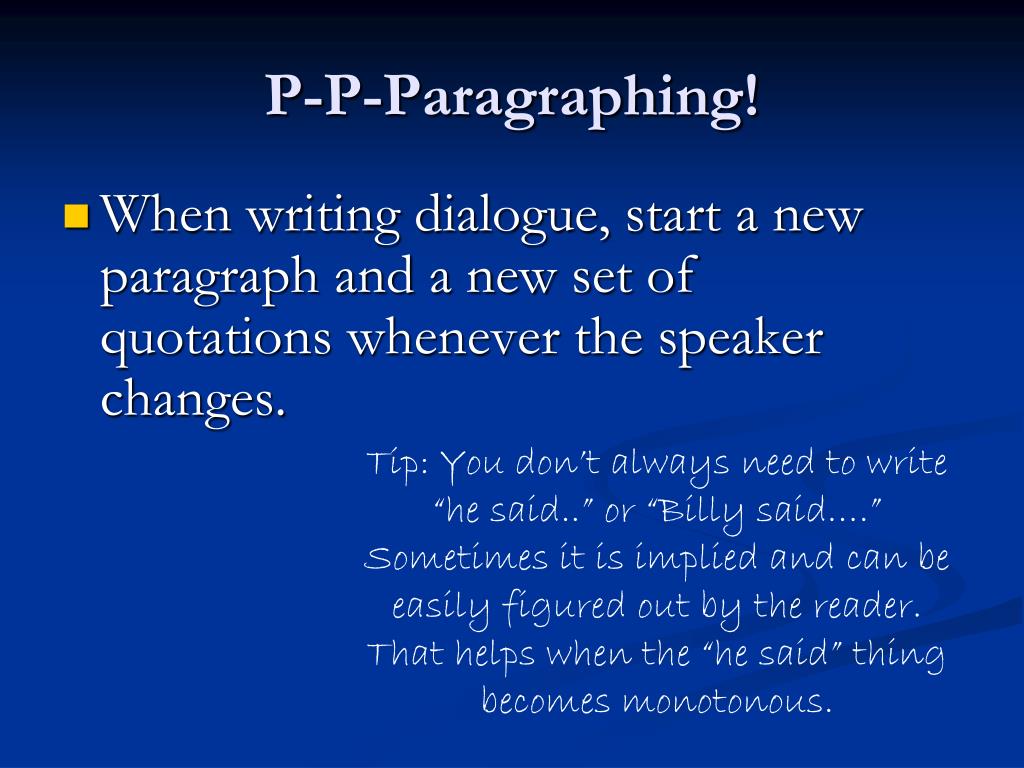 P-P-Paragraphing!

When writing dialogue, start a new paragraph and a new set of quotations whenever the speaker changes.

Tip: You don't always need to write "he said.." or "Billy said…." Sometimes it is implied and can be easily figured out by the reader. That helps when the "he said" thing becomes monotonous.